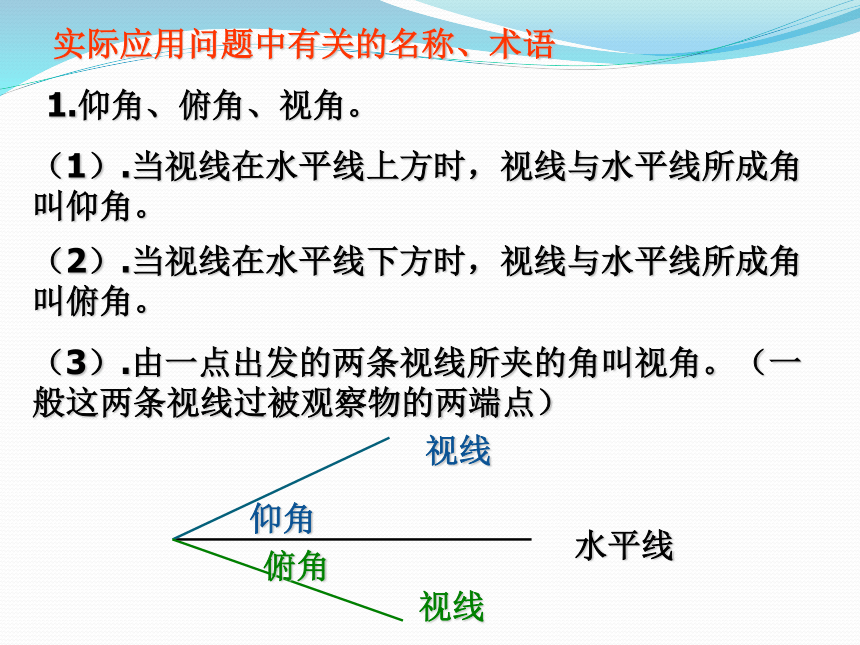 实际应用问题中有关的名称、术语

1.仰角、俯角、视角。

（1）.当视线在水平线上方时，视线与水平线所成角叫仰角。

（2）.当视线在水平线下方时，视线与水平线所成角叫俯角。

（3）.由一点出发的两条视线所夹的角叫视角。（一般这两条视线过被观察物的两端点）

视线

仰角

水平线

俯角

视线